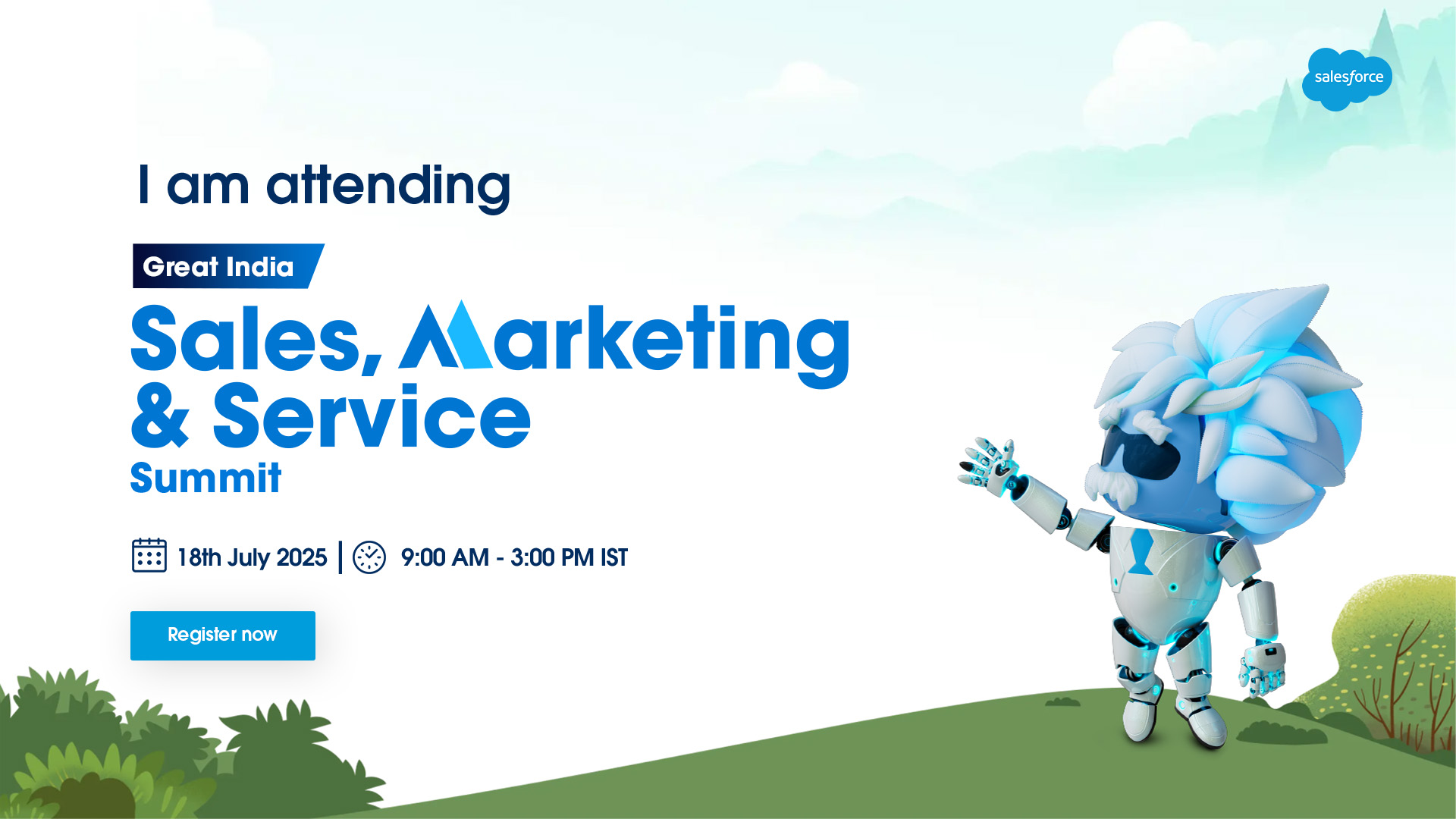 salesforce

I am attending

Great India

Sales, Marketing & Service Summit

18th July 2025 | 9:00 AM - 3:00 PM IST

Register now